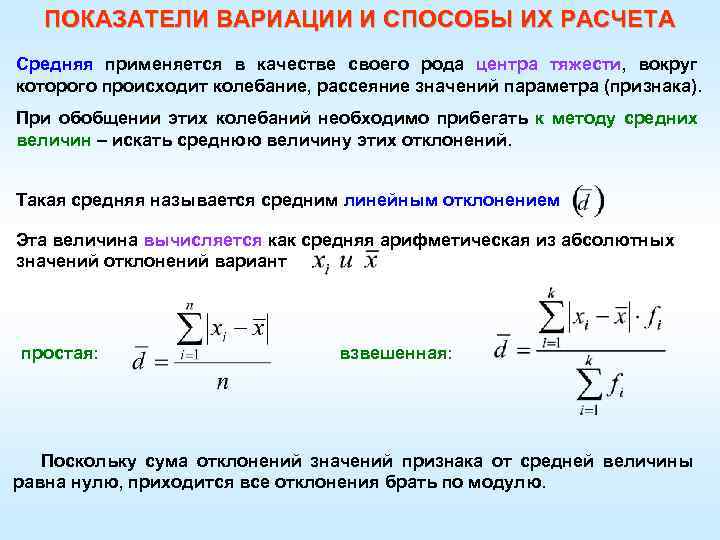 ПОКАЗАТЕЛИ ВАРИАЦИИ И СПОСОБЫ ИХ РАСЧЕТА

Средняя применяется в качестве своего рода центра тяжести, вокруг которого происходит колебание, рассеяние значений параметра (признака).

При обобщении этих колебаний необходимо прибегать к методу средних величин – искать среднюю величину этих отклонений.

Такая средняя называется средним линейным отклонением $(\bar{d})$

Эта величина вычисляется как средняя арифметическая из абсолютных значений отклонений вариант $x_i$ и $\bar{x}$

простая: $\bar{d} = \frac{\sum_{i=1}^{n} |x_i - \bar{x}|}{n}$

взвешенная: $\bar{d} = \frac{\sum_{i=1}^{k} |x_i - \bar{x}| \cdot f_i}{\sum_{i=1}^{k} f_i}$

Поскольку сума отклонений значений признака от средней величины равна нулю, приходится все отклонения брать по модулю.